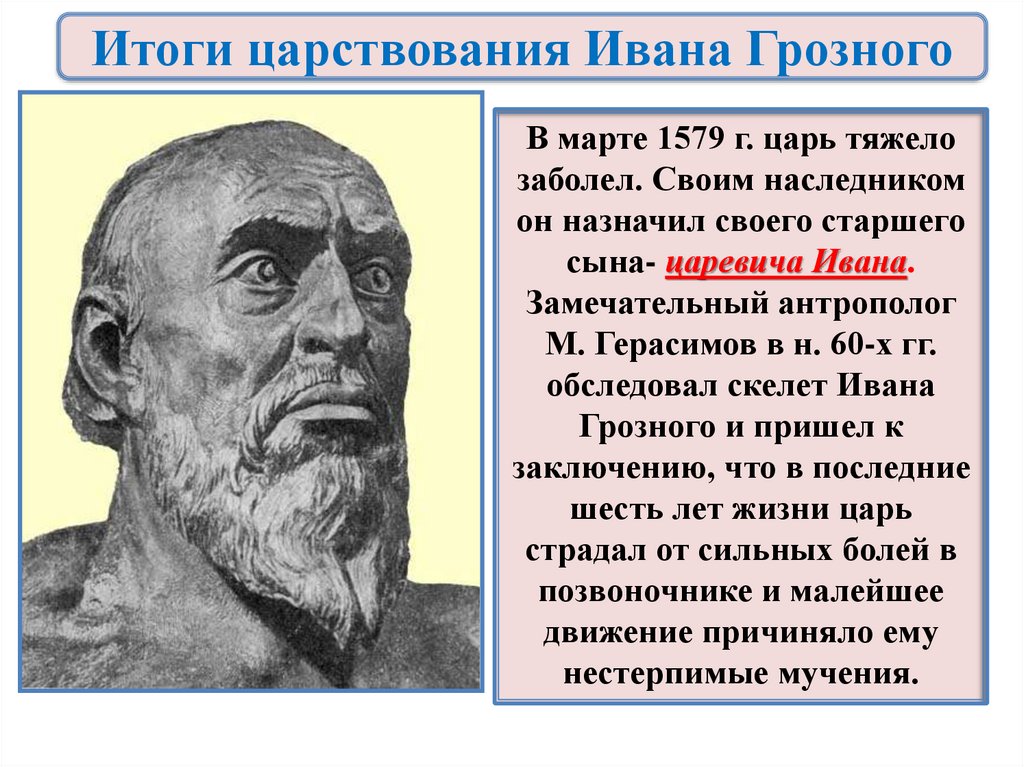 Итоги царствования Ивана Грозного

В марте 1579 г. царь тяжело заболел. Своим наследником он назначил своего старшего сына- царевича Ивана. Замечательный антрополог М. Герасимов в н. 60-х гг. обследовал скелет Ивана Грозного и пришел к заключению, что в последние шесть лет жизни царь страдал от сильных болей в позвоночнике и малейшее движение причиняло ему нестерпимые мучения.